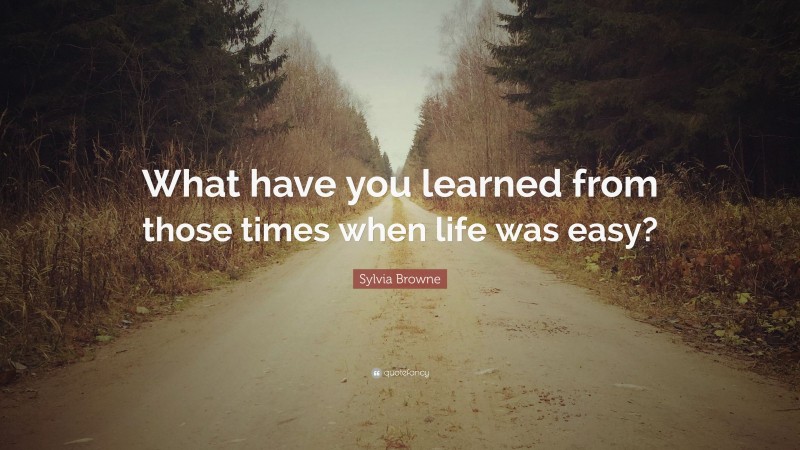 What have you learned from those times when life was easy?

Sylvia Browne

quotefancy